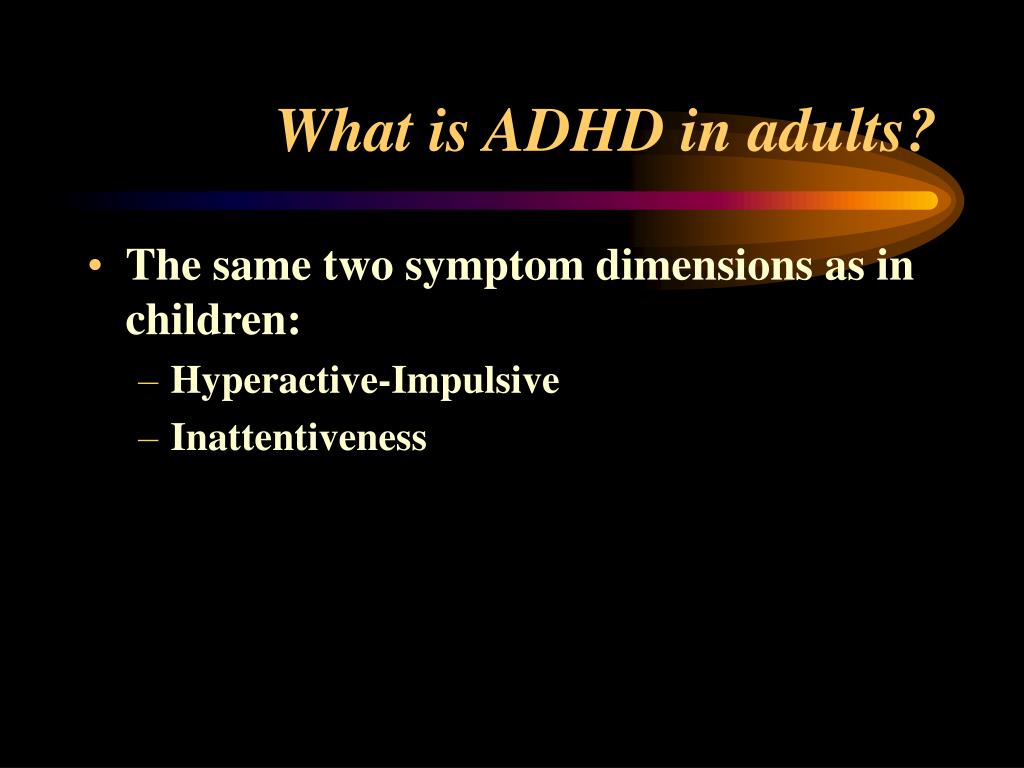 What is ADHD in adults?

• The same two symptom dimensions as in children:
– Hyperactive-Impulsive
– Inattentiveness